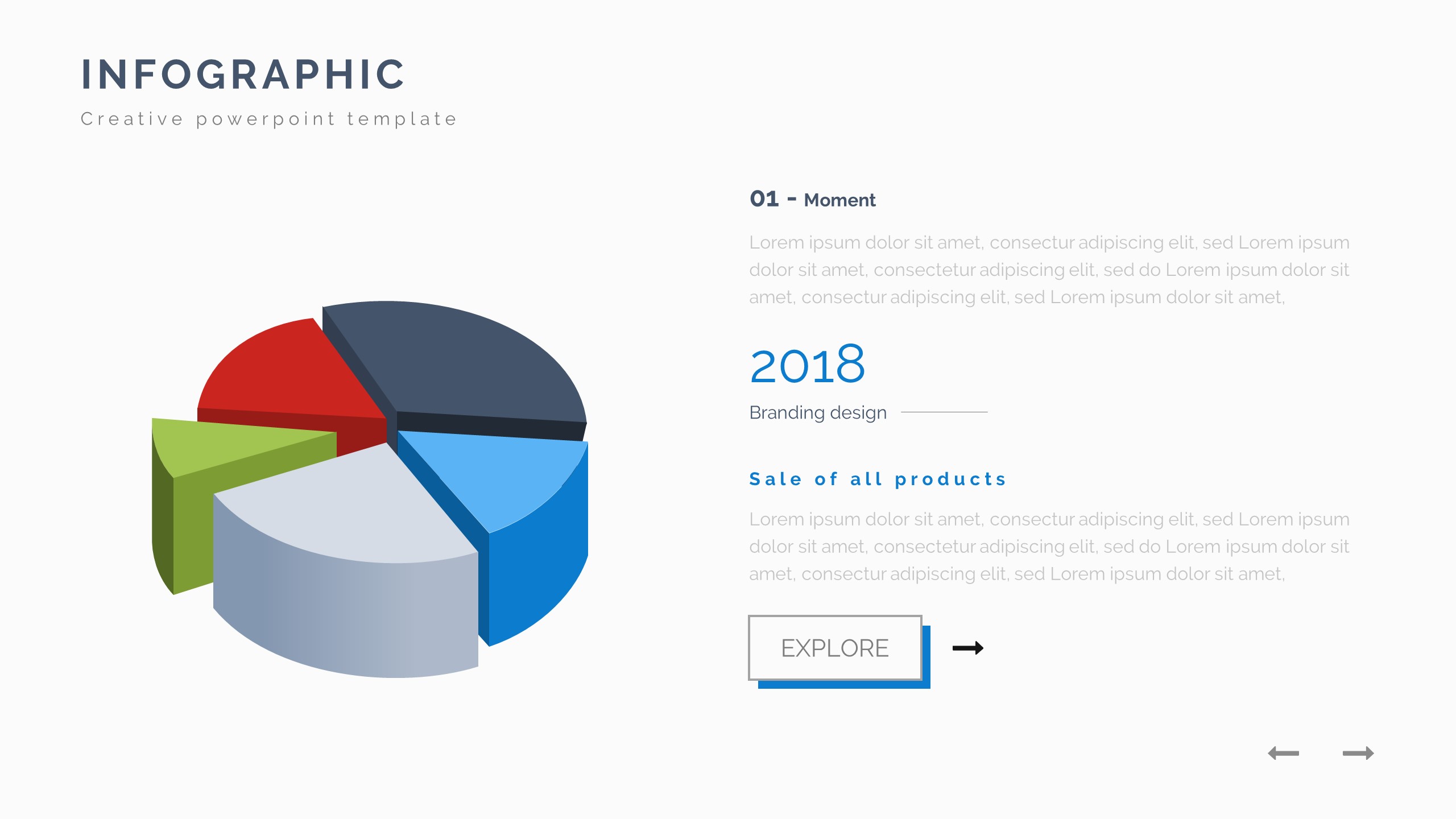 INFOGRAPHIC

Creative powerpoint template

01 - Moment

Lorem ipsum dolor sit amet, consectur adipiscing elit, sed Lorem ipsum dolor sit amet, consectetur adipiscing elit, sed do Lorem ipsum dolor sit amet, consectur adipiscing elit, sed Lorem ipsum dolor sit amet,

2018

Branding design

Sale of all products

Lorem ipsum dolor sit amet, consectur adipiscing elit, sed Lorem ipsum dolor sit amet, consectetur adipiscing elit, sed do Lorem ipsum dolor sit amet, consectur adipiscing elit, sed Lorem ipsum dolor sit amet,

EXPLORE